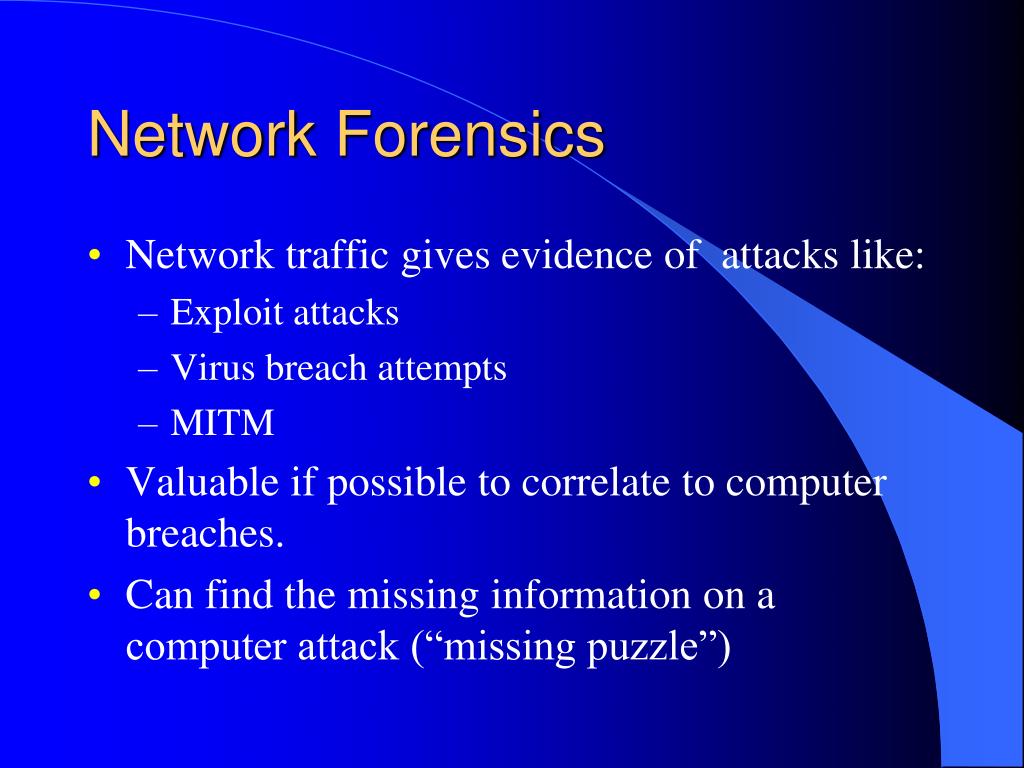 Network Forensics

• Network traffic gives evidence of  attacks like:
  – Exploit attacks
  – Virus breach attempts
  – MITM
• Valuable if possible to correlate to computer breaches.
• Can find the missing information on a computer attack (“missing puzzle”)